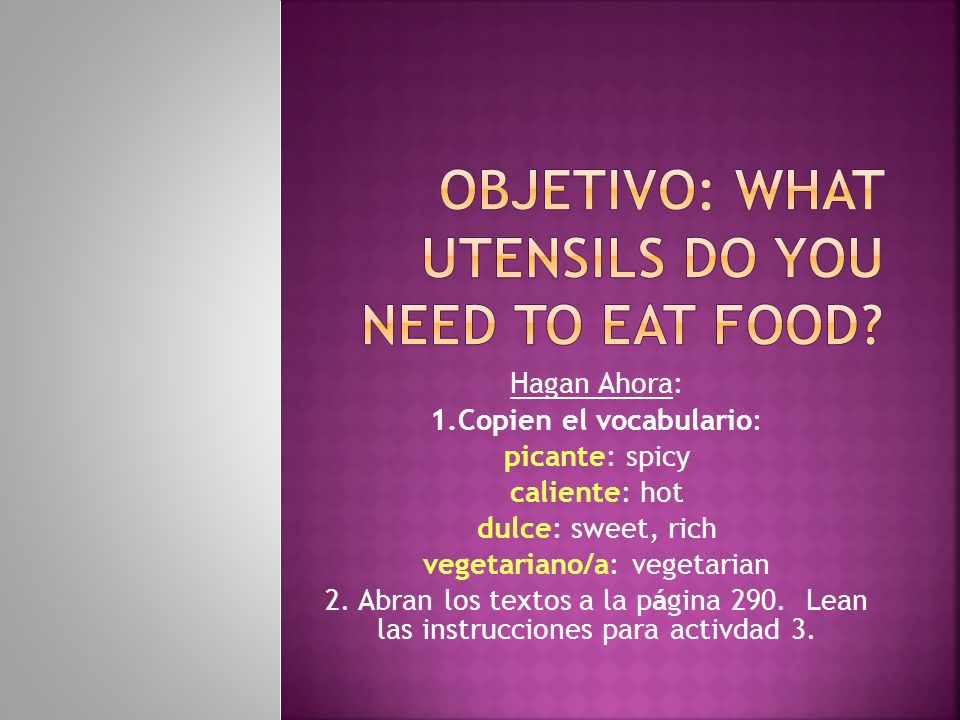 OBJETIVO: WHAT UTENSILS DO YOU NEED TO EAT FOOD?

Hagan Ahora:
1.Copien el vocabulario:
picante: spicy
caliente: hot
dulce: sweet, rich
vegetariano/a: vegetarian
2. Abran los textos a la página 290. Lean las instrucciones para activdad 3.